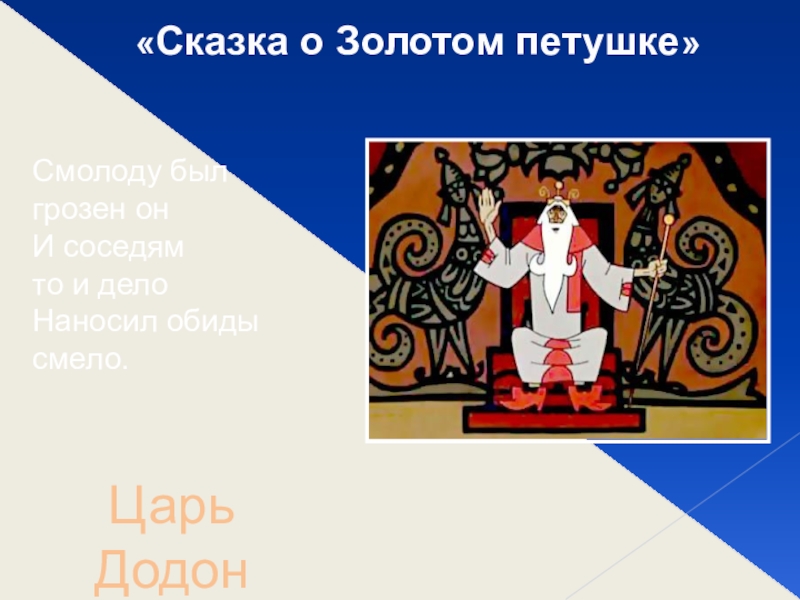 «Сказка о Золотом петушке»

Смолоду был грозен он
И соседям то и дело
Наносил обиды смело.

Царь Додон